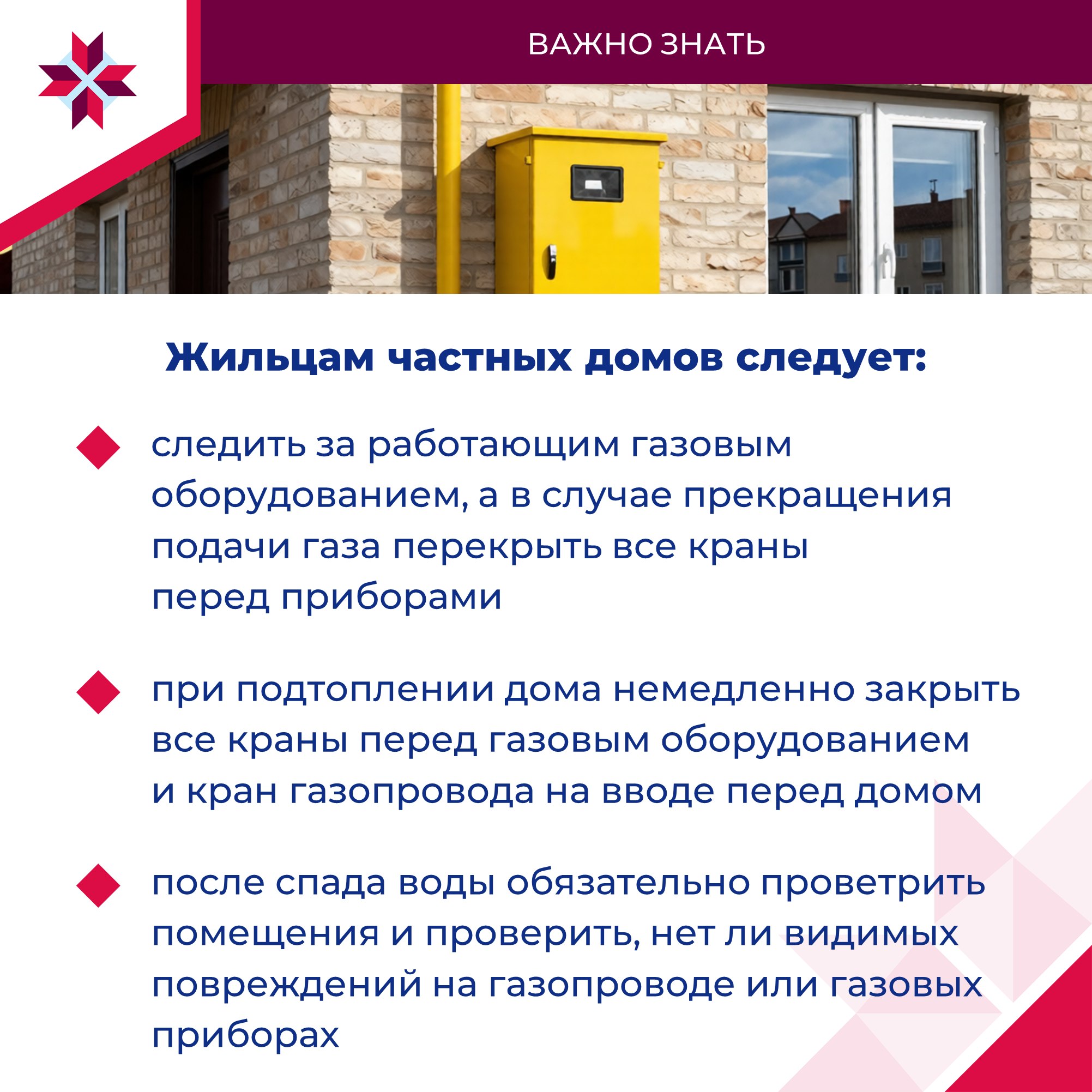 ВАЖНО ЗНАТЬ

Жильцам частных домов следует:

следить за работающим газовым оборудованием, а в случае прекращения подачи газа перекрыть все краны перед приборами

при подтоплении дома немедленно закрыть все краны перед газовым оборудованием и кран газопровода на вводе перед домом

после спада воды обязательно проветрить помещения и проверить, нет ли видимых повреждений на газопроводе или газовых приборах